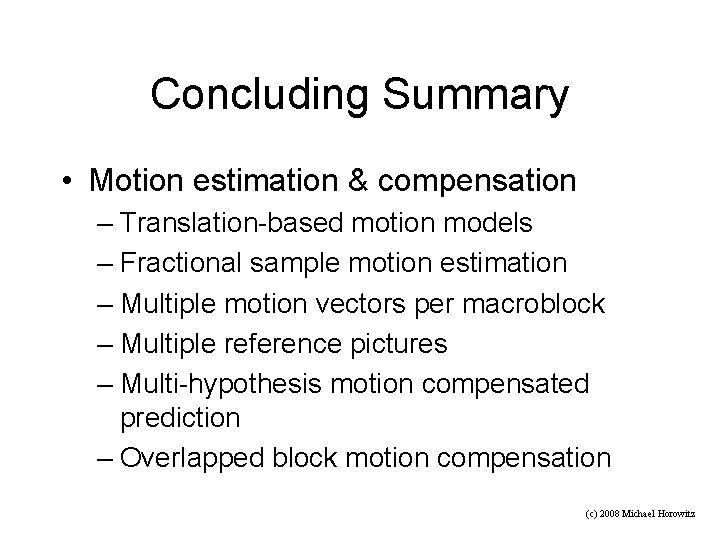 Concluding Summary

• Motion estimation & compensation
– Translation-based motion models
– Fractional sample motion estimation
– Multiple motion vectors per macroblock
– Multiple reference pictures
– Multi-hypothesis motion compensated prediction
– Overlapped block motion compensation

(c) 2008 Michael Horowitz